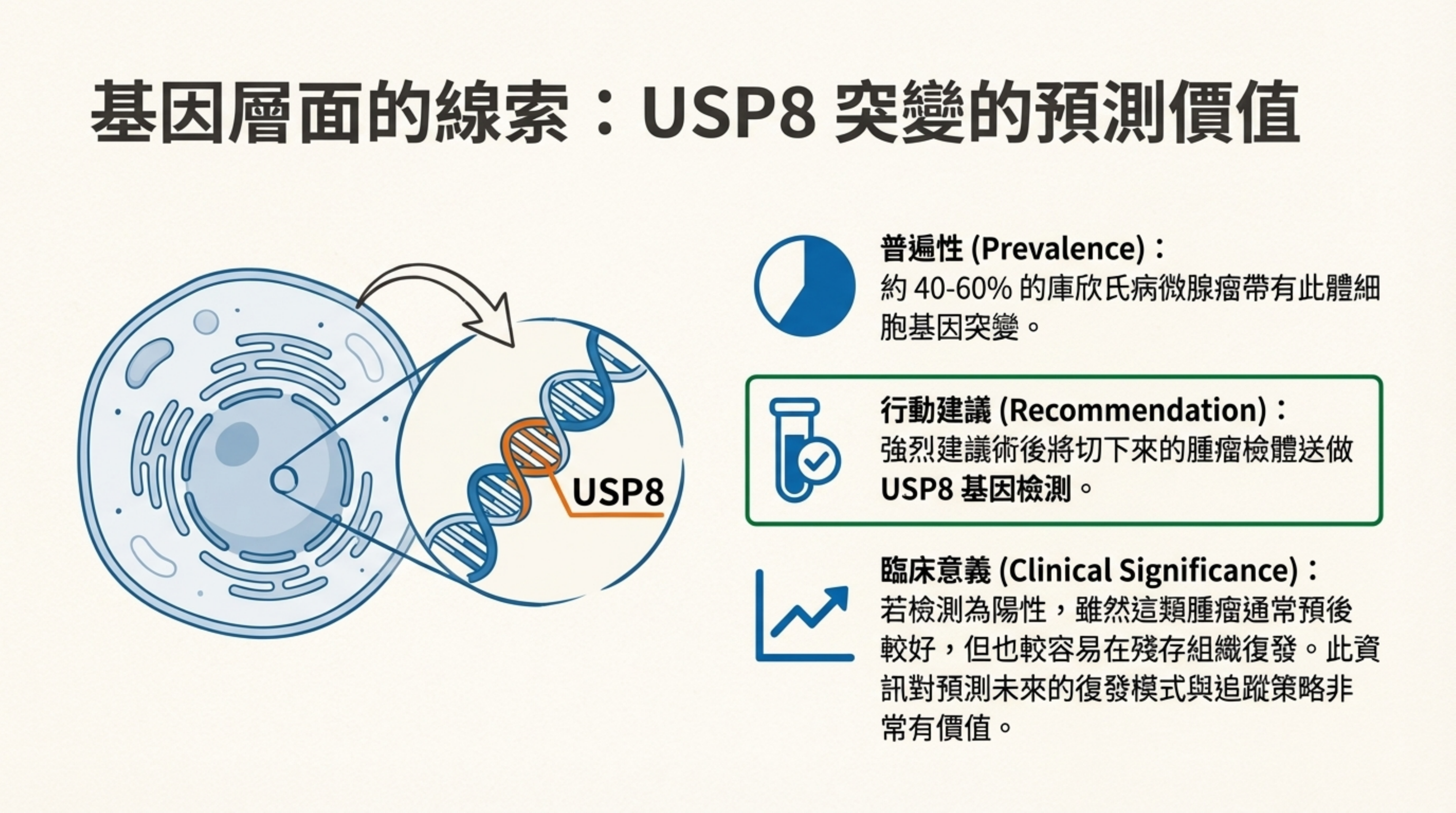 基因層面的線索：USP8 突變的預測價值

USP8

普遍性 (Prevalence)：
約 40-60% 的庫欣氏病微腺瘤帶有此體細胞基因突變。

行動建議 (Recommendation)：
強烈建議術後將切下來的腫瘤檢體送做 USP8 基因檢測。

臨床意義 (Clinical Significance)：
若檢測為陽性，雖然這類腫瘤通常預後較好，但也較容易在殘存組織復發。此資訊對預測未來的復發模式與追蹤策略非常有價值。